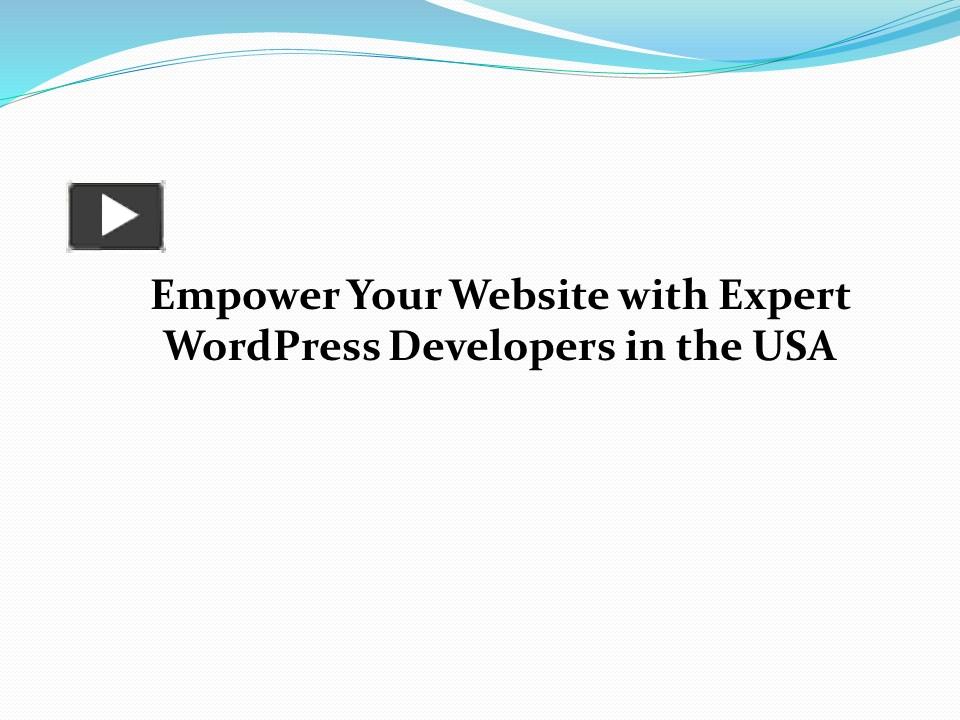 Empower Your Website with Expert WordPress Developers in the USA